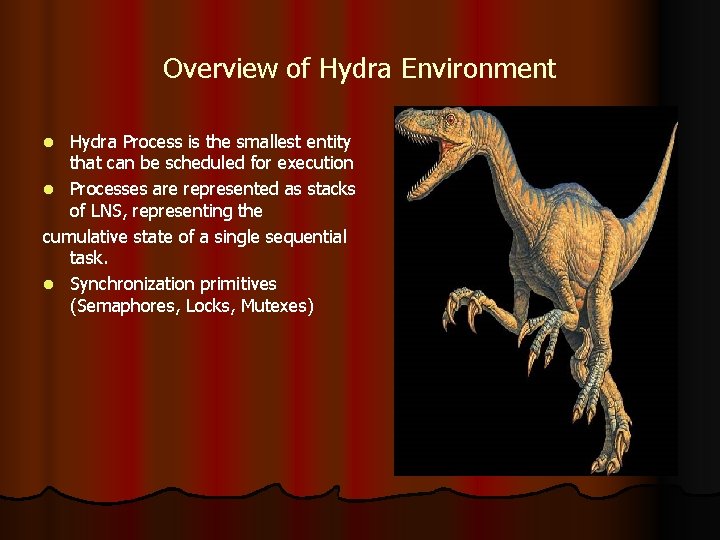 Overview of Hydra Environment

- Hydra Process is the smallest entity that can be scheduled for execution
- Processes are represented as stacks of LNS, representing the

cumulative state of a single sequential task.

- Synchronization primitives (Semaphores, Locks, Mutexes)